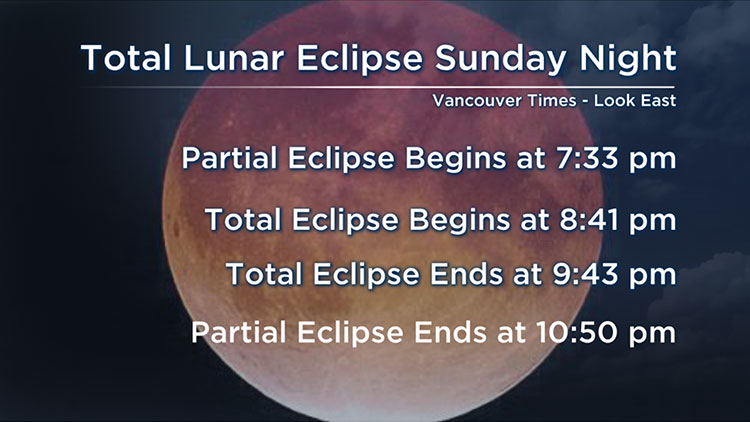 Total Lunar Eclipse Sunday Night

Vancouver Times - Look East

Partial Eclipse Begins at 7:33 pm

Total Eclipse Begins at 8:41 pm

Total Eclipse Ends at 9:43 pm

Partial Eclipse Ends at 10:50 pm